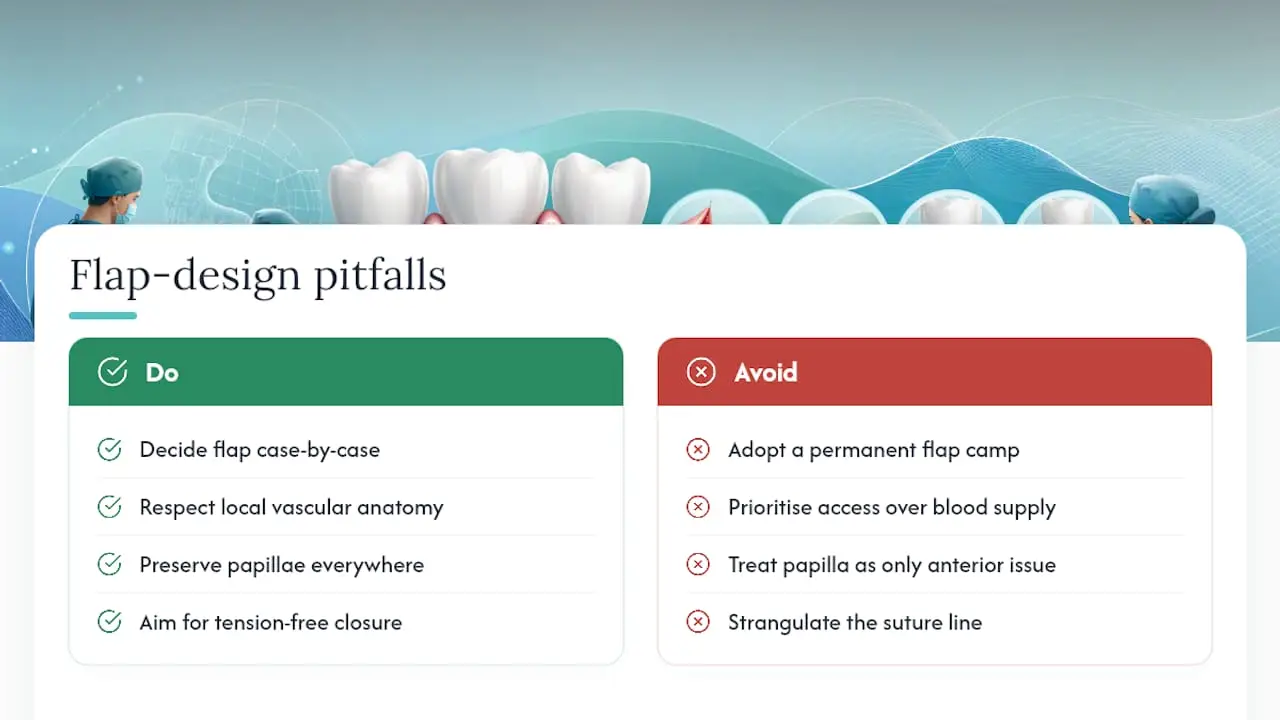 Flap-design pitfalls

Do

Decide flap case-by-case

Respect local vascular anatomy

Preserve papillae everywhere

Aim for tension-free closure

Avoid

Adopt a permanent flap camp

Prioritise access over blood supply

Treat papilla as only anterior issue

Strangulate the suture line